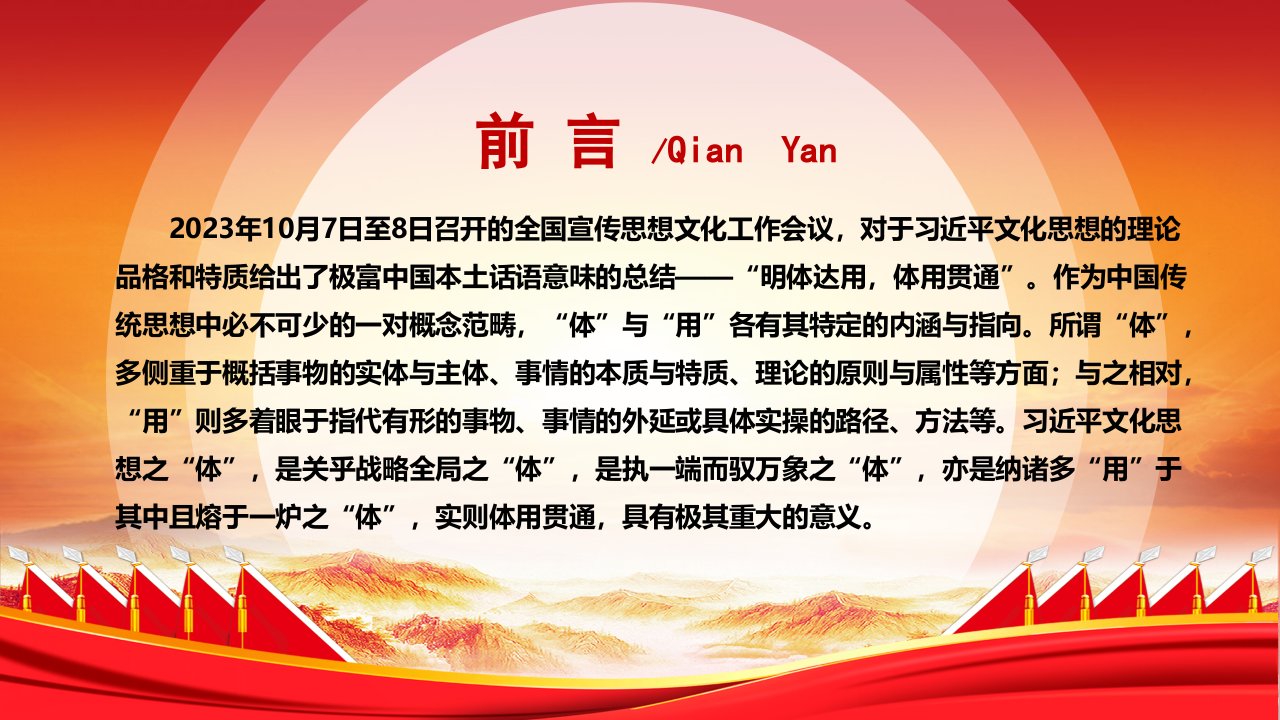 前言 /Qian Yan

2023年10月7日至8日召开的全国宣传思想文化工作会议，对于习近平文化思想的理论品格和特质给出了极富中国本土话语意味的总结——“明体达用，体用贯通”。作为中国传统思想中必不可少的一对概念范畴，“体”与“用”各有其特定的内涵与指向。所谓“体”，多侧重于概括事物的实体与主体、事情的本质与特质、理论的原则与属性等方面；与之相对，“用”则多着眼于指代有形的事物、事情的外延或具体实操的路径、方法等。习近平文化思想之“体”，是关乎战略全局之“体”，是执一端而驭万象之“体”，亦是纳诸多“用”于其中且熔于一炉之“体”，实则体用贯通，具有极其重大的意义。